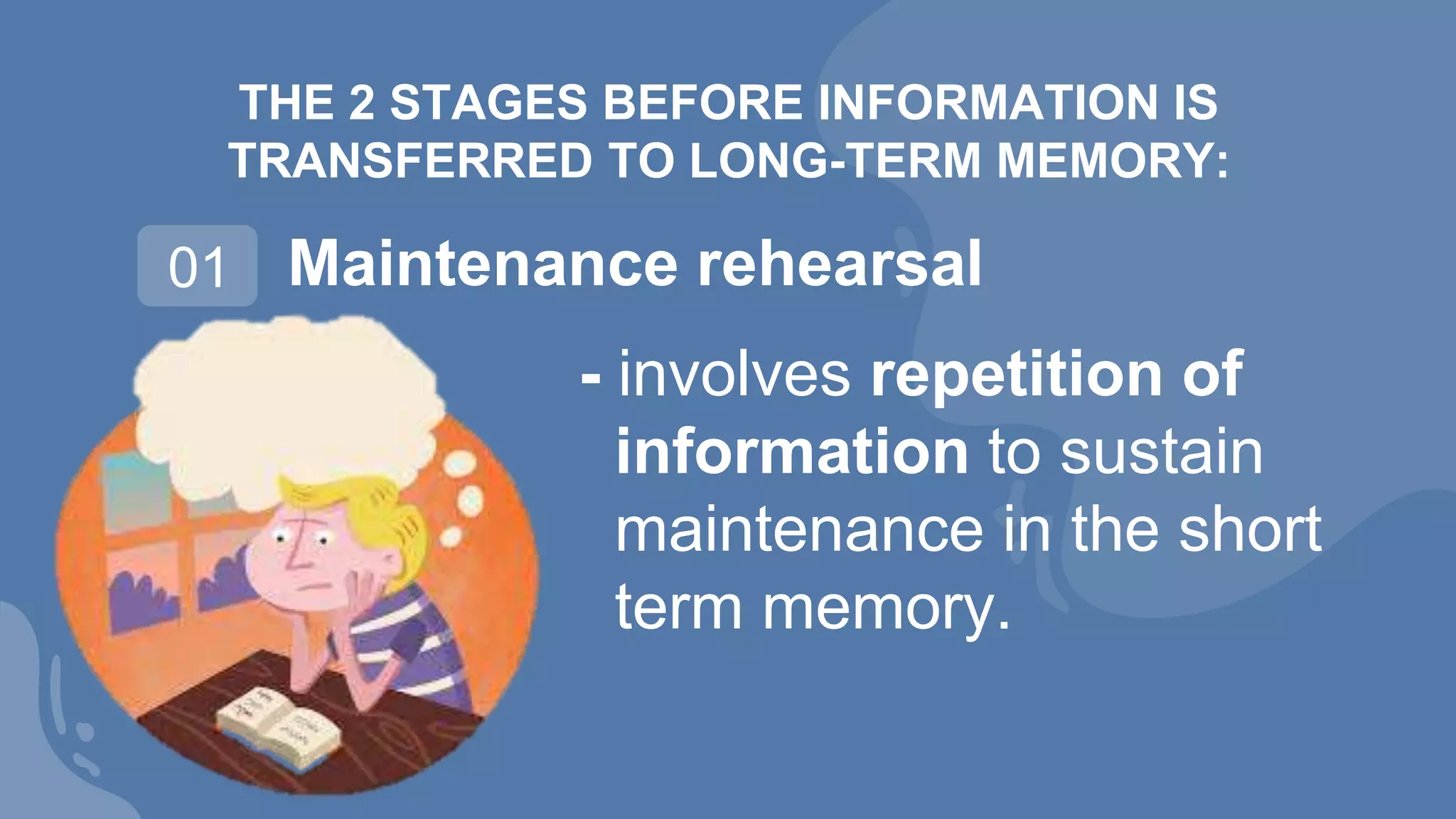 THE 2 STAGES BEFORE INFORMATION IS TRANSFERRED TO LONG-TERM MEMORY:

01 Maintenance rehearsal

- involves repetition of information to sustain maintenance in the short term memory.